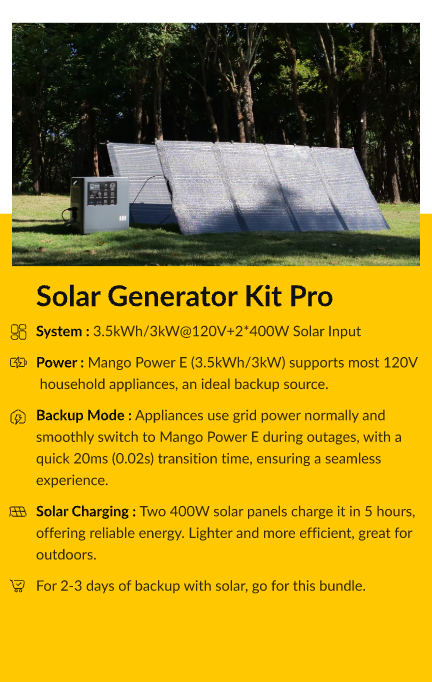 Solar Generator Kit Pro

System : 3.5kWh/3kW@120V+2*400W Solar Input

Power : Mango Power E (3.5kWh/3kW) supports most 120V household appliances, an ideal backup source.

Backup Mode : Appliances use grid power normally and smoothly switch to Mango Power E during outages, with a quick 20ms (0.02s) transition time, ensuring a seamless experience.

Solar Charging : Two 400W solar panels charge it in 5 hours, offering reliable energy. Lighter and more efficient, great for outdoors.

For 2-3 days of backup with solar, go for this bundle.